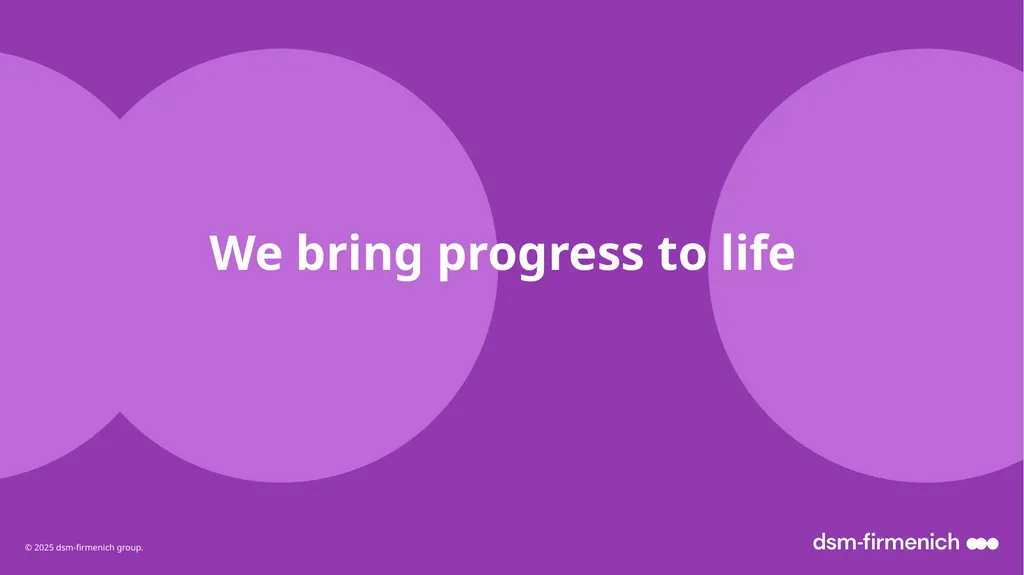 We bring progress to life

© 2025 dsm-firmenich group.

dsm-firmenich